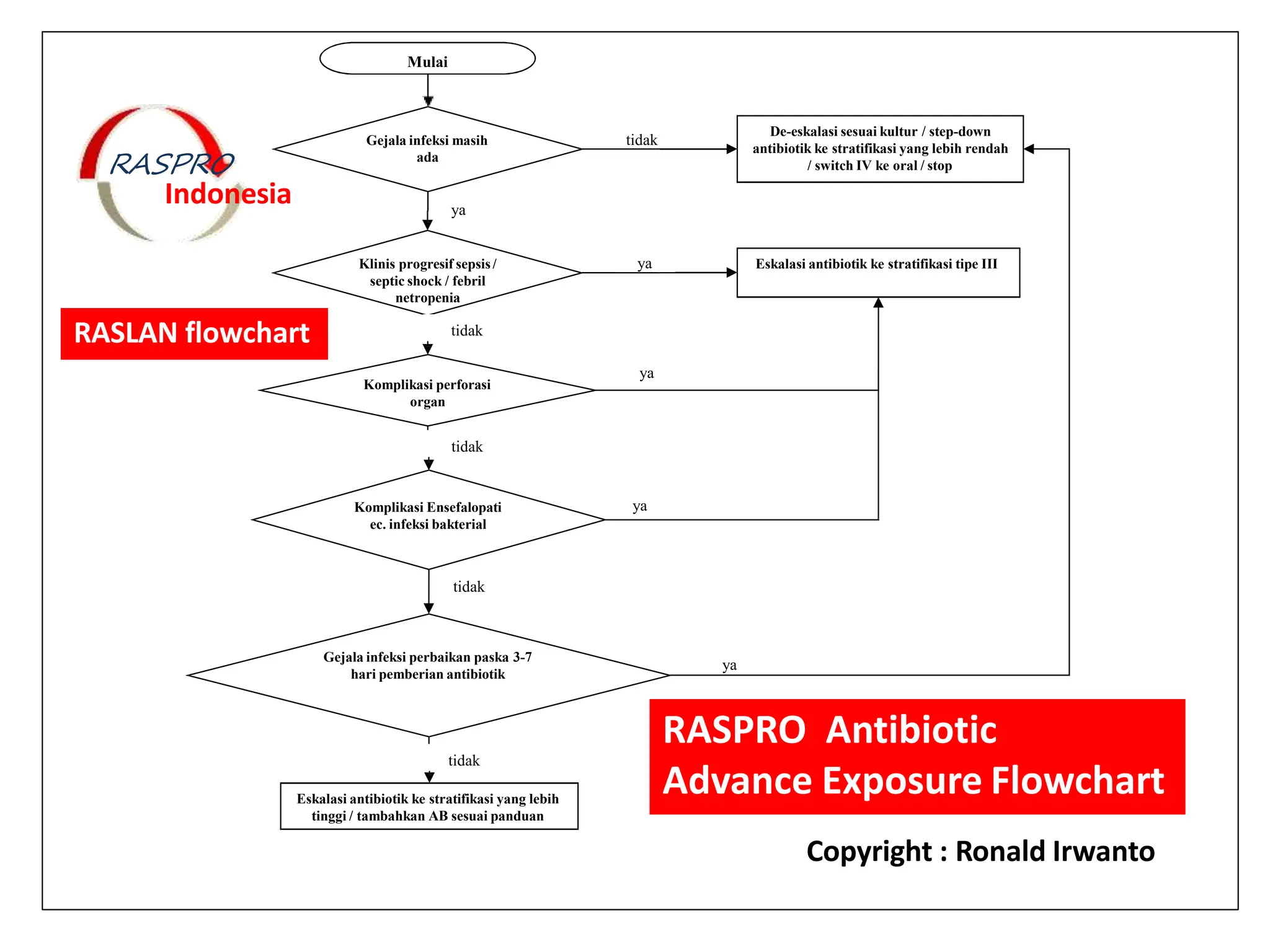 Mulai

RASPRO Indonesia

Gejala infeksi masih ada

tidak

De-eskalasi sesuai kultur / step-down antibiotik ke stratifikasi yang lebih rendah / switch IV ke oral / stop

ya

Klinis progresif sepsis / septic shock / febril netropenia

ya

Eskalasi antibiotik ke stratifikasi tipe III

RASLAN flowchart

tidak

Komplikasi perforasi organ

ya

tidak

Komplikasi Ensefalopati ec. infeksi bakterial

ya

tidak

Gejala infeksi perbaikan paska 3-7 hari pemberian antibiotik

ya

tidak

Eskalasi antibiotik ke stratifikasi yang lebih tinggi / tambahkan AB sesuai panduan

RASPRO Antibiotic Advance Exposure Flowchart

Copyright : Ronald Irwanto